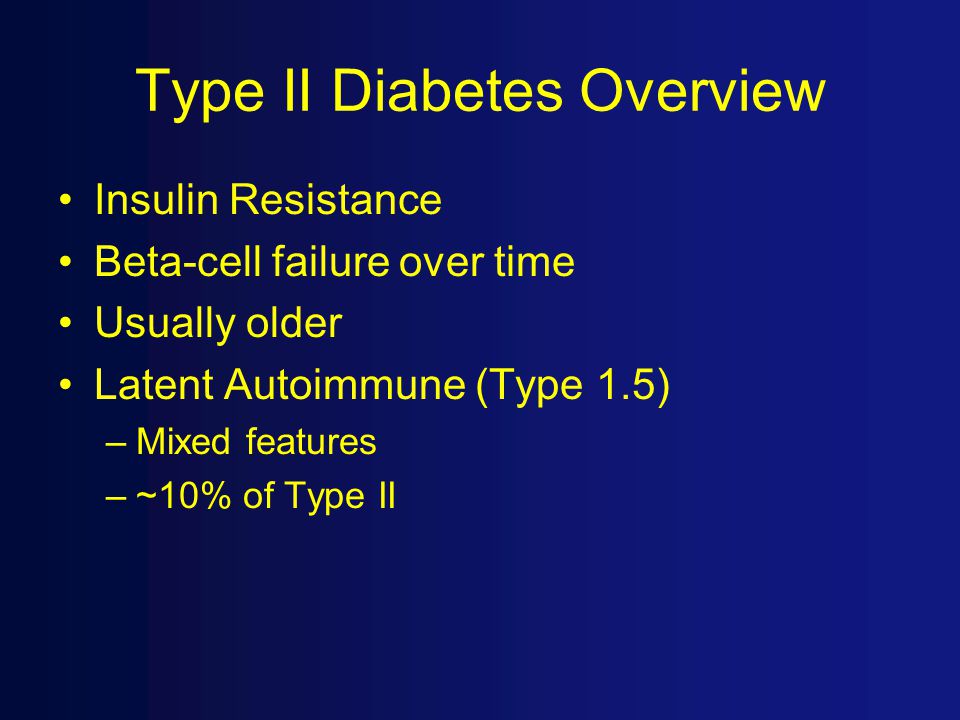 Type II Diabetes Overview

• Insulin Resistance
• Beta-cell failure over time
• Usually older
• Latent Autoimmune (Type 1.5)
– Mixed features
– ~10% of Type II